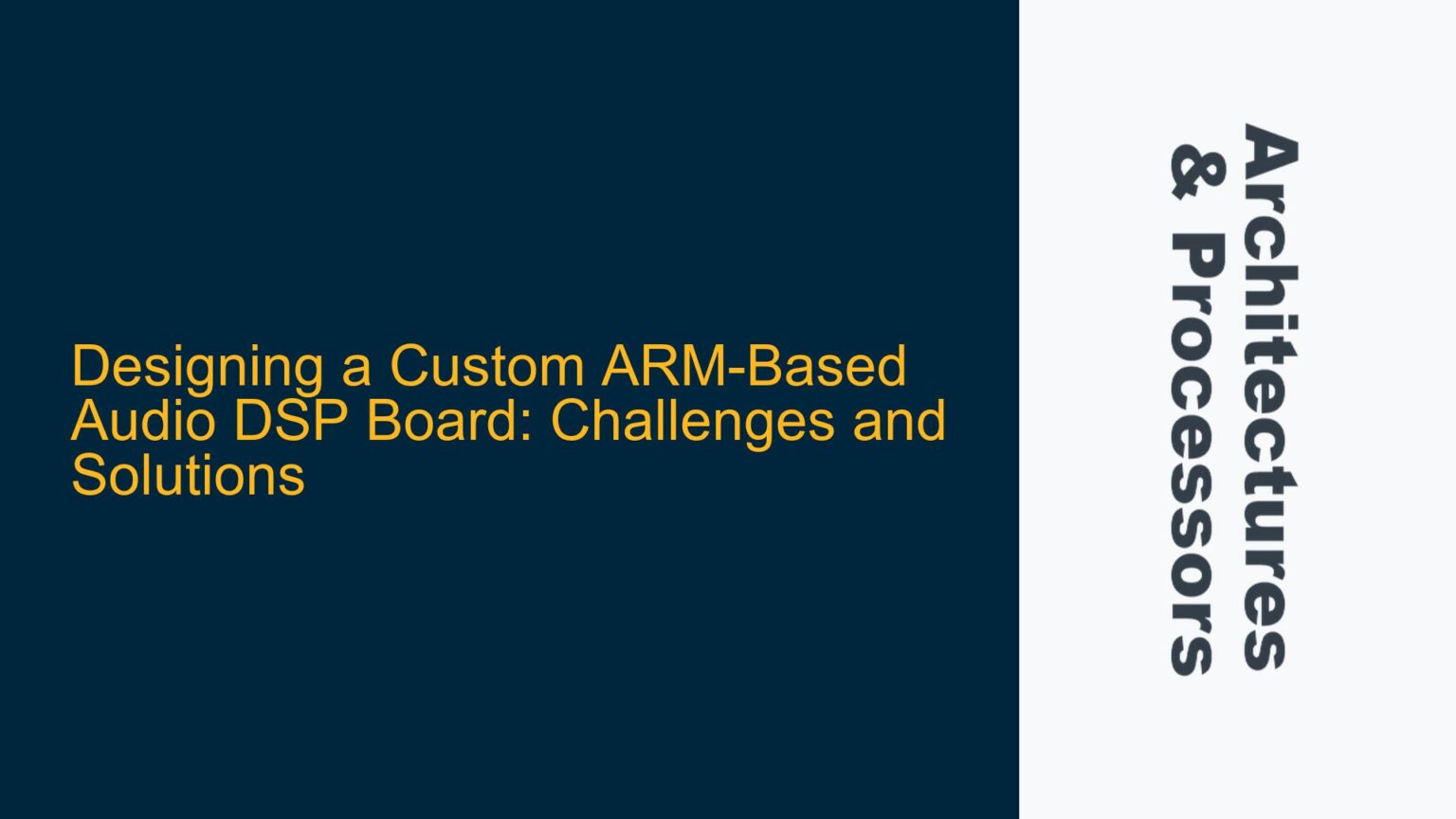 Designing a Custom ARM-Based Audio DSP Board: Challenges and Solutions

Architectures & Processors